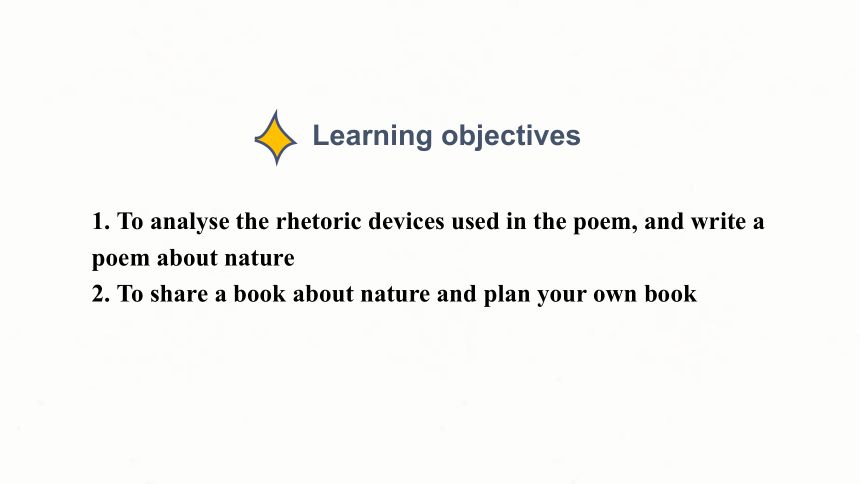 Learning objectives

1. To analyse the rhetoric devices used in the poem, and write a poem about nature
2. To share a book about nature and plan your own book